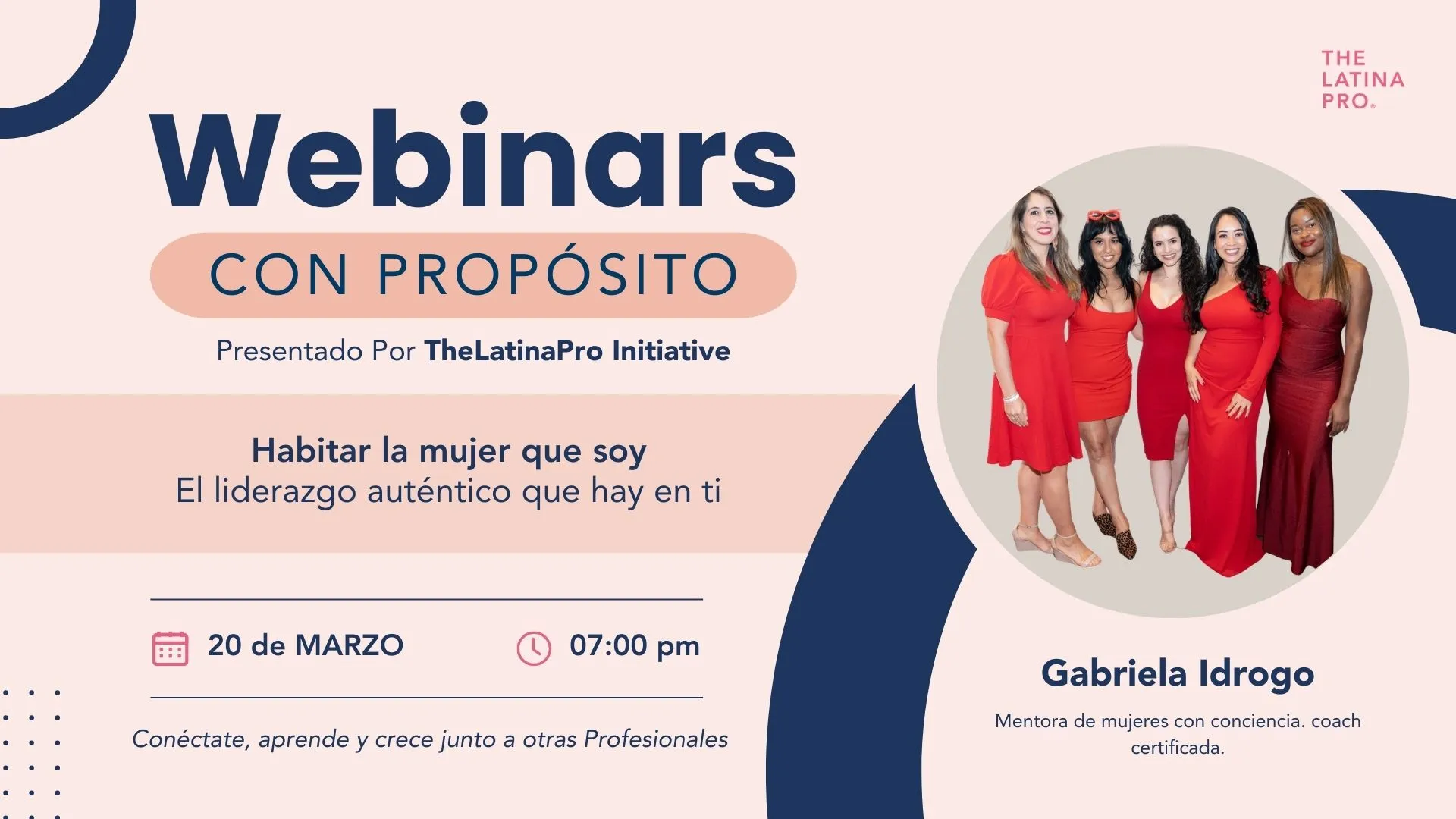 THE LATINA PRO.

Webinars

CON PROPÓSITO

Presentado Por TheLatinaPro Initiative

Habitar la mujer que soy
El liderazgo auténtico que hay en ti

20 de MARZO

07:00 pm

Conéctate, aprende y crece junto a otras Profesionales

Gabriela Idrogo

Mentora de mujeres con conciencia. coach certificada.